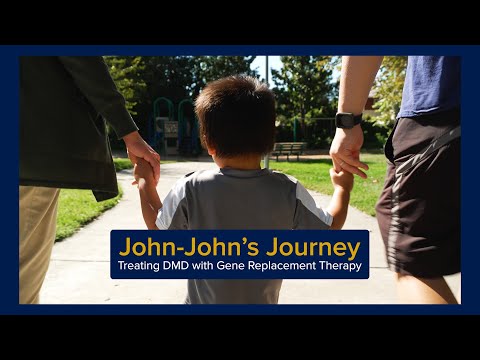 John-John's Journey
Treating DMD with Gene Replacement Therapy